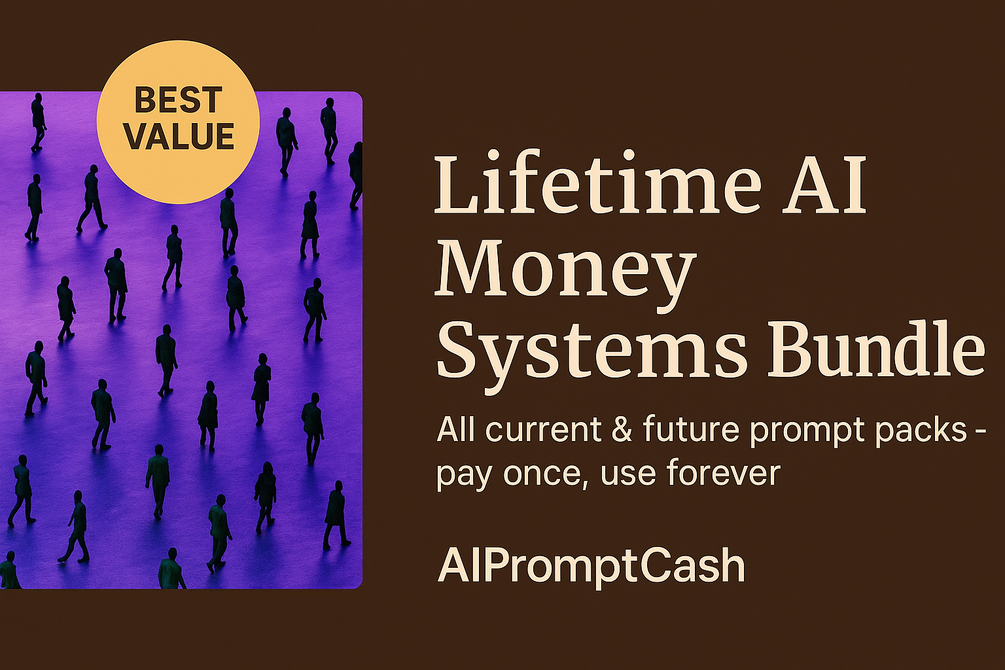 BEST VALUE

Lifetime AI Money Systems Bundle

All current & future prompt packs - pay once, use forever

AIPromptCash